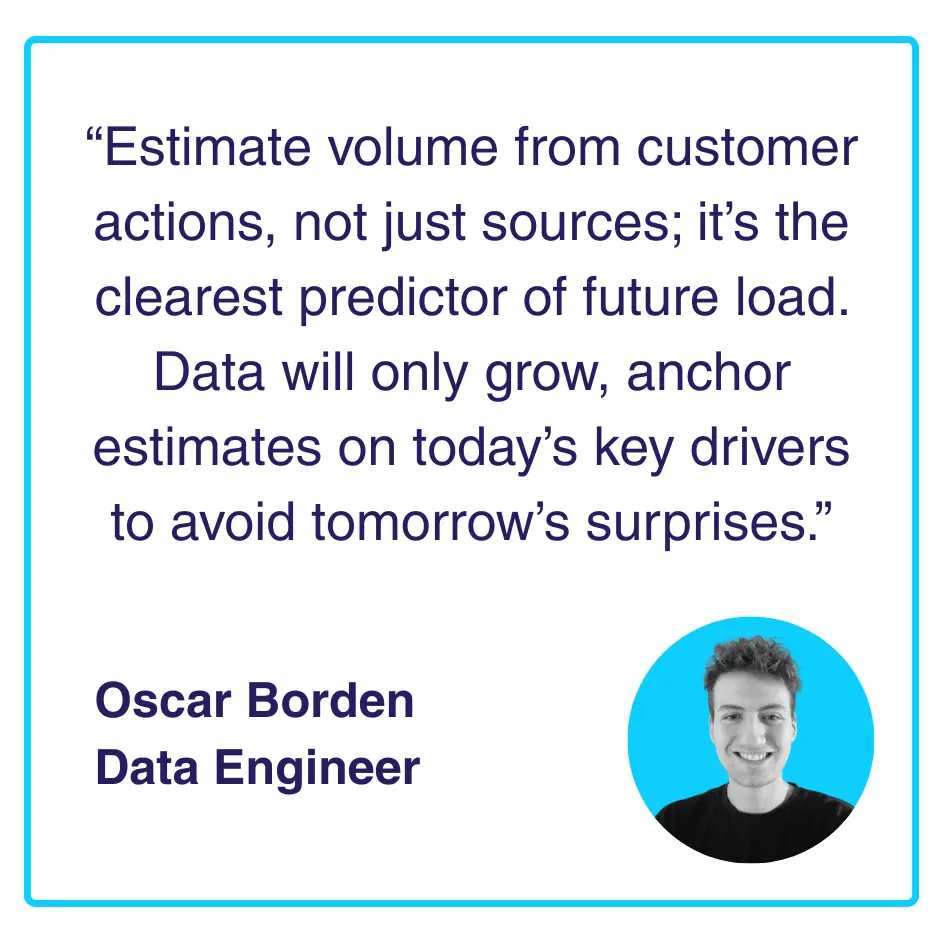 “Estimate volume from customer actions, not just sources; it’s the clearest predictor of future load. Data will only grow, anchor estimates on today’s key drivers to avoid tomorrow’s surprises.”

Oscar Borden
Data Engineer